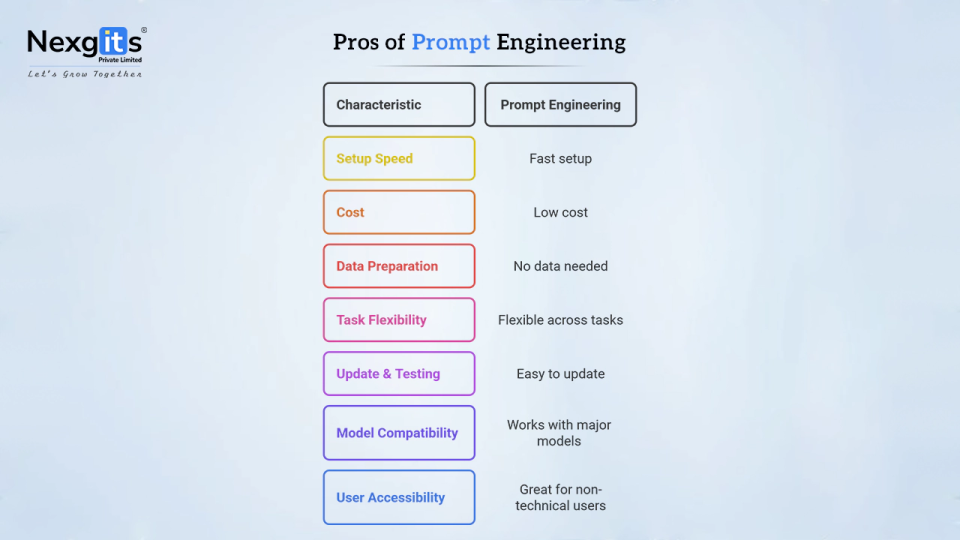 Nexgits®
Private Limited
Let's Grow Together

Pros of Prompt Engineering

| Characteristic | Prompt Engineering |
|---|---|
| Setup Speed | Fast setup |
| Cost | Low cost |
| Data Preparation | No data needed |
| Task Flexibility | Flexible across tasks |
| Update & Testing | Easy to update |
| Model Compatibility | Works with major models |
| User Accessibility | Great for non-technical users |